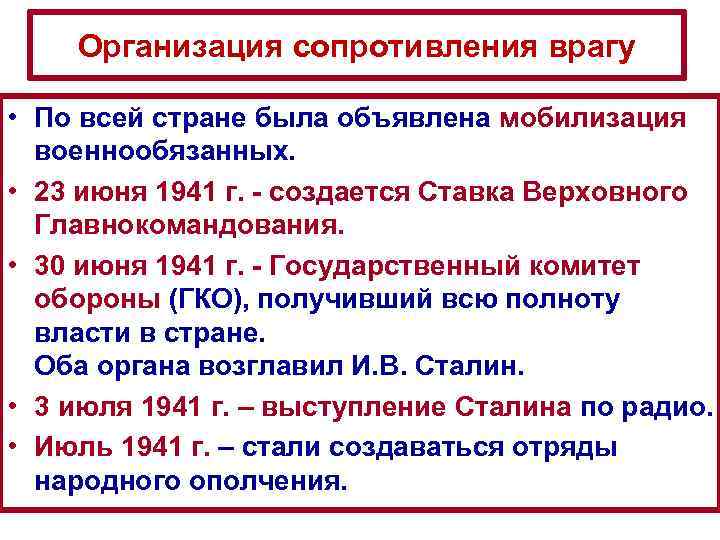 Организация сопротивления врагу

• По всей стране была объявлена мобилизация военнообязанных.

• 23 июня 1941 г. - создается Ставка Верховного Главнокомандования.

• 30 июня 1941 г. - Государственный комитет обороны (ГКО), получивший всю полноту власти в стране.
Оба органа возглавил И.В. Сталин.

• 3 июля 1941 г. – выступление Сталина по радио.

• Июль 1941 г. – стали создаваться отряды народного ополчения.